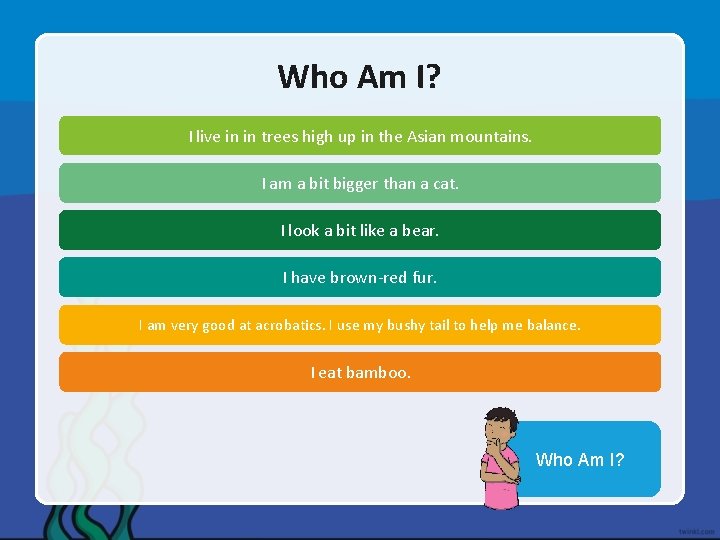 Who Am I?

I live in in trees high up in the Asian mountains.

I am a bit bigger than a cat.

I look a bit like a bear.

I have brown-red fur.

I am very good at acrobatics. I use my bushy tail to help me balance.

I eat bamboo.

Who Am I?

twinkl.com